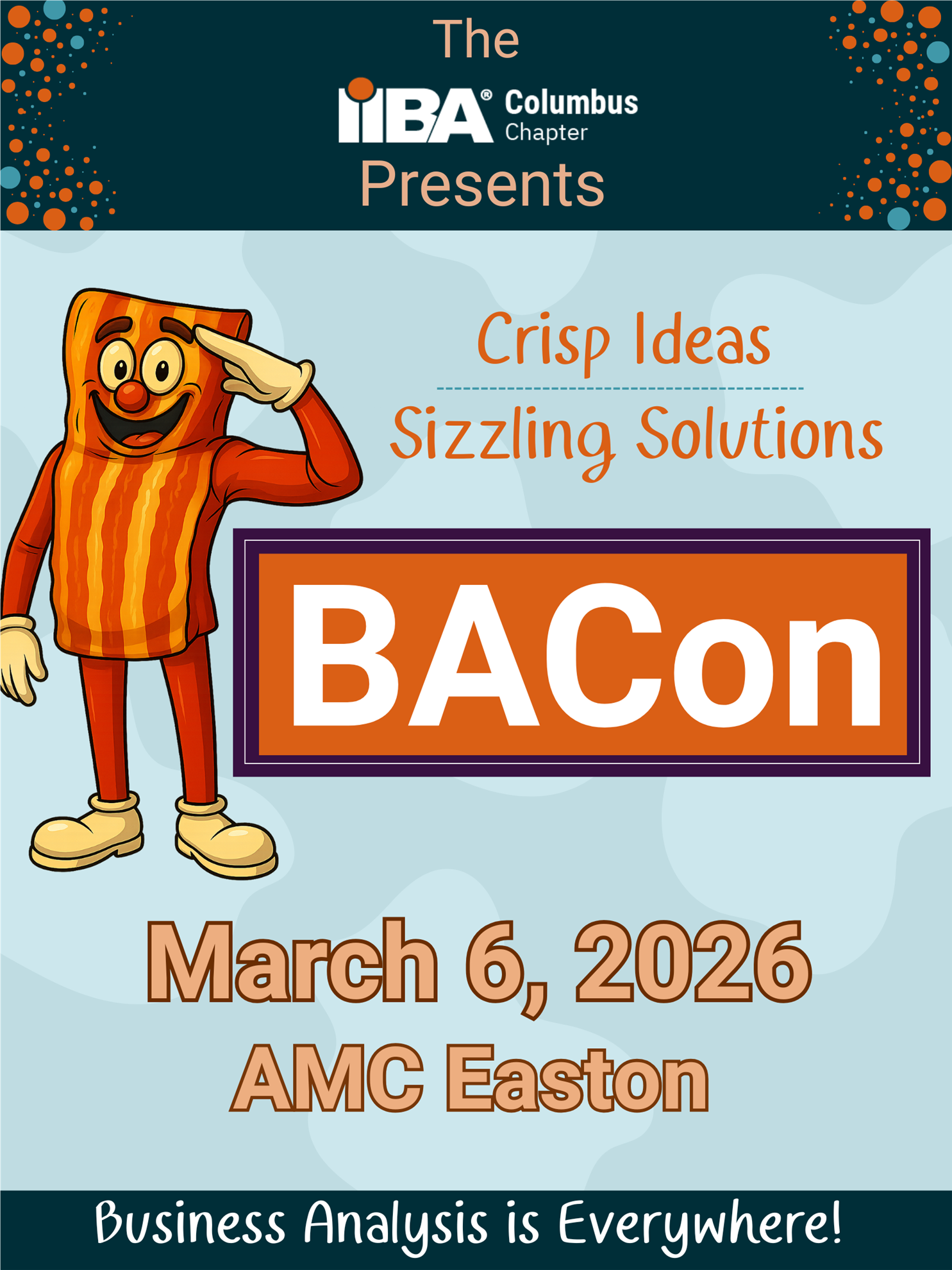 The

IIBA® Columbus Chapter

Presents

Crisp Ideas

Sizzling Solutions

BACon

March 6, 2026

AMC Easton

Business Analysis is Everywhere!